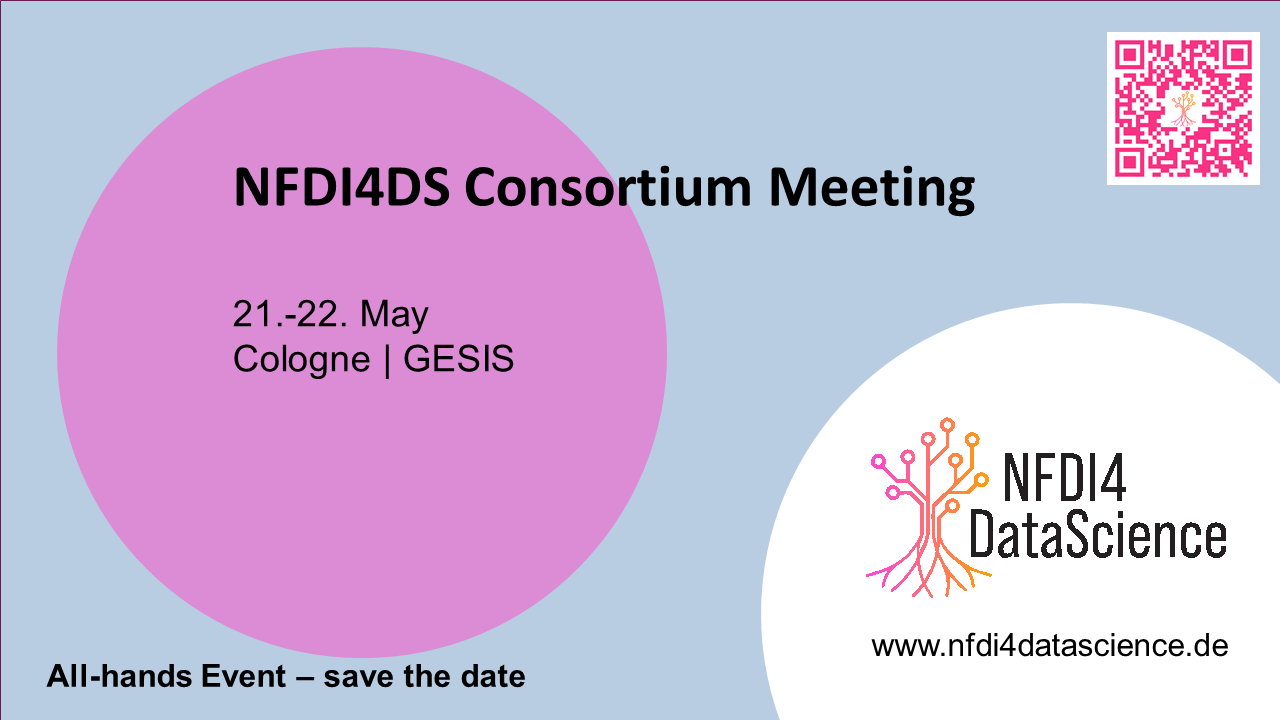 NFDI4DS Consortium Meeting

21.-22. May
Cologne | GESIS

NFDI4
DataScience

www.nfdi4datascience.de

All-hands Event – save the date